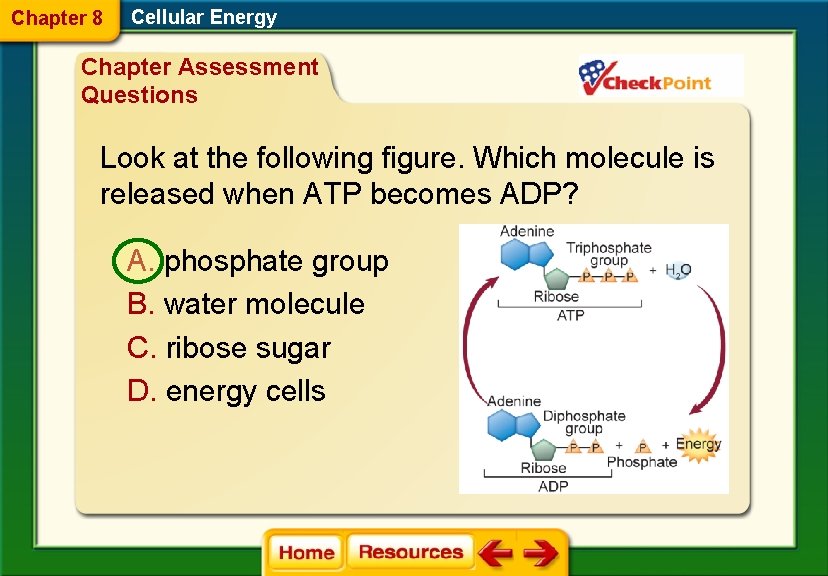 Chapter 8 Cellular Energy

Chapter Assessment Questions

CheckPoint

Look at the following figure. Which molecule is released when ATP becomes ADP?

A. phosphate group
B. water molecule
C. ribose sugar
D. energy cells

Adenine
Triphosphate group
P P P
+ $H_2O$
Ribose
ATP

Adenine
Diphosphate group
P P + P + Energy
Ribose
Phosphate
ADP

Home Resources